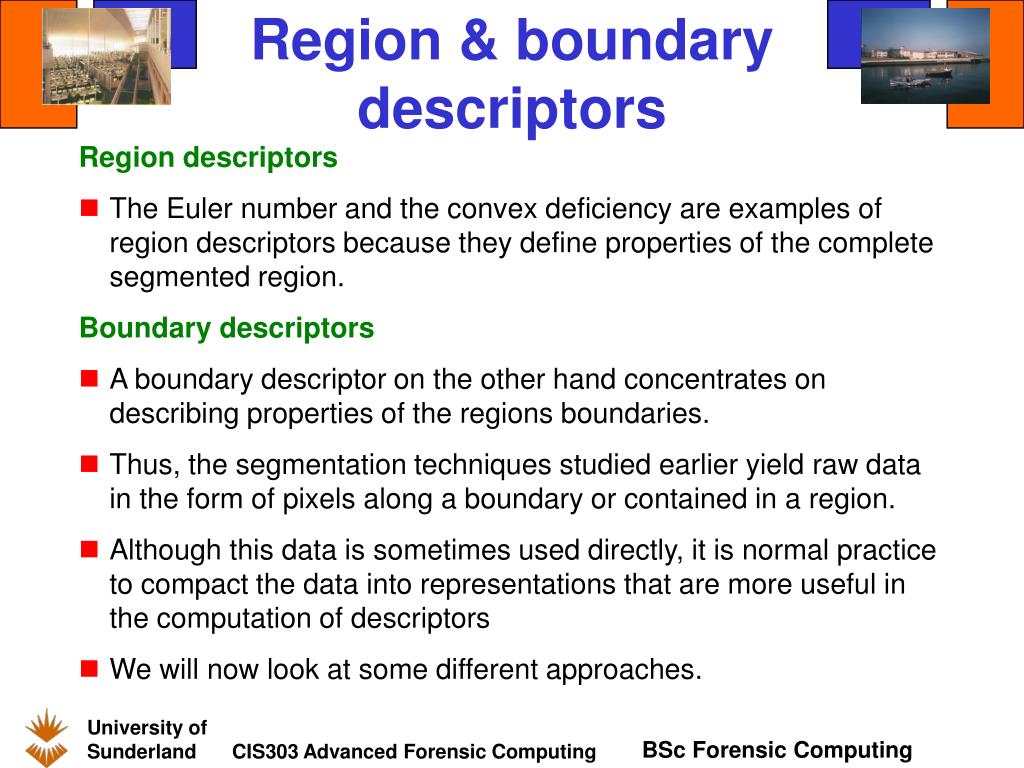 Region & boundary descriptors

Region descriptors

The Euler number and the convex deficiency are examples of region descriptors because they define properties of the complete segmented region.

Boundary descriptors

A boundary descriptor on the other hand concentrates on describing properties of the regions boundaries.

Thus, the segmentation techniques studied earlier yield raw data in the form of pixels along a boundary or contained in a region.

Although this data is sometimes used directly, it is normal practice to compact the data into representations that are more useful in the computation of descriptors

We will now look at some different approaches.

University of Sunderland

CIS303 Advanced Forensic Computing

BSc Forensic Computing